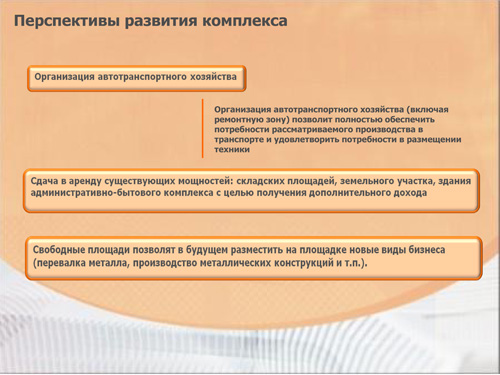 Перспективы развития комплекса

Организация автотранспортного хозяйства

Организация автотранспортного хозяйства (включая ремонтную зону) позволит полностью обеспечить потребности рассматриваемого производства в транспорте и удовлетворить потребности в размещении техники

Сдача в аренду существующих мощностей: складских площадей, земельного участка, здания административно-бытового комплекса с целью получения дополнительного дохода

Свободные площади позволят в будущем разместить на площадке новые виды бизнеса (перевалка металла, производство металлических конструкций и т.п.).